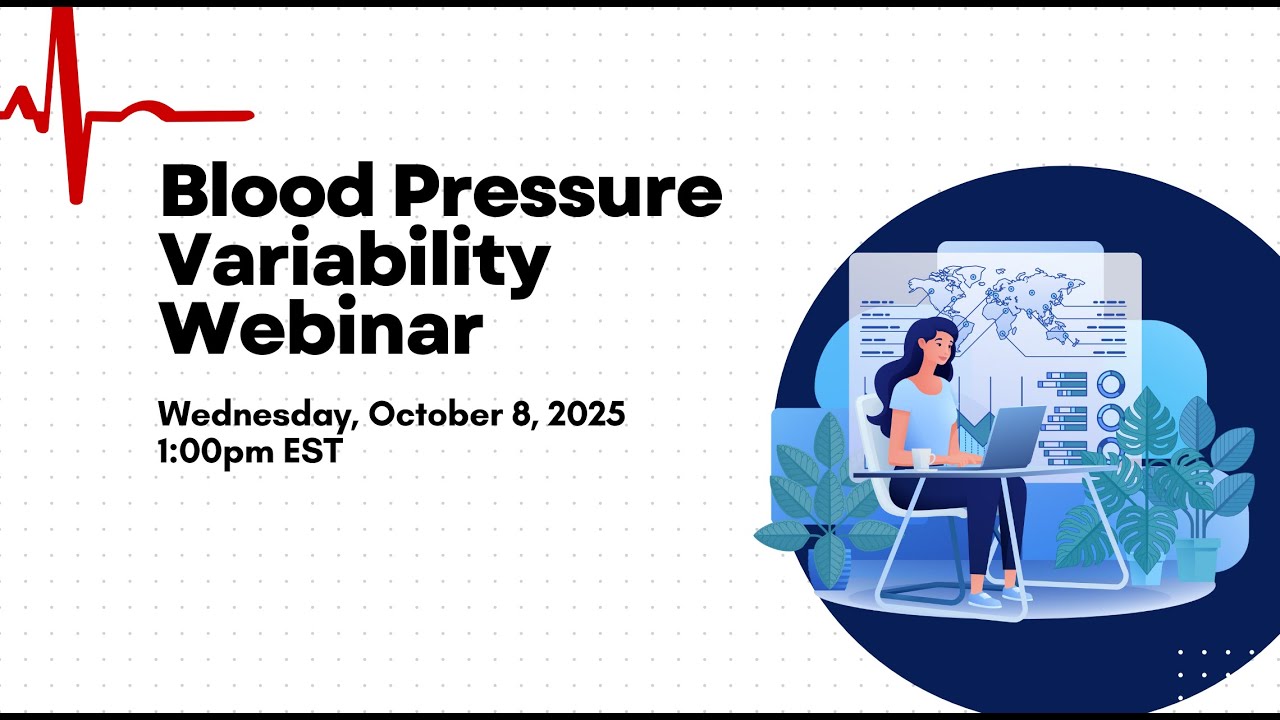 Blood Pressure Variability Webinar

Wednesday, October 8, 2025
1:00pm EST